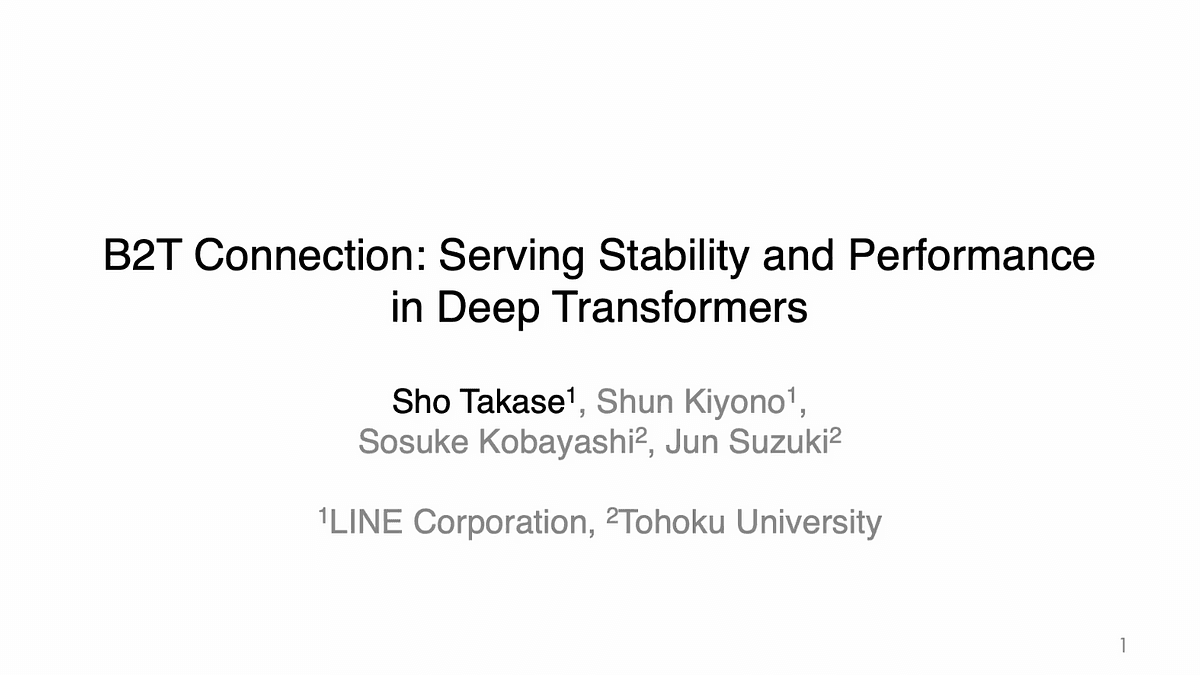 B2T Connection: Serving Stability and Performance in Deep Transformers

Sho Takase$^1$, Shun Kiyono$^1$, Sosuke Kobayashi$^2$, Jun Suzuki$^2$

$^1$LINE Corporation, $^2$Tohoku University

1